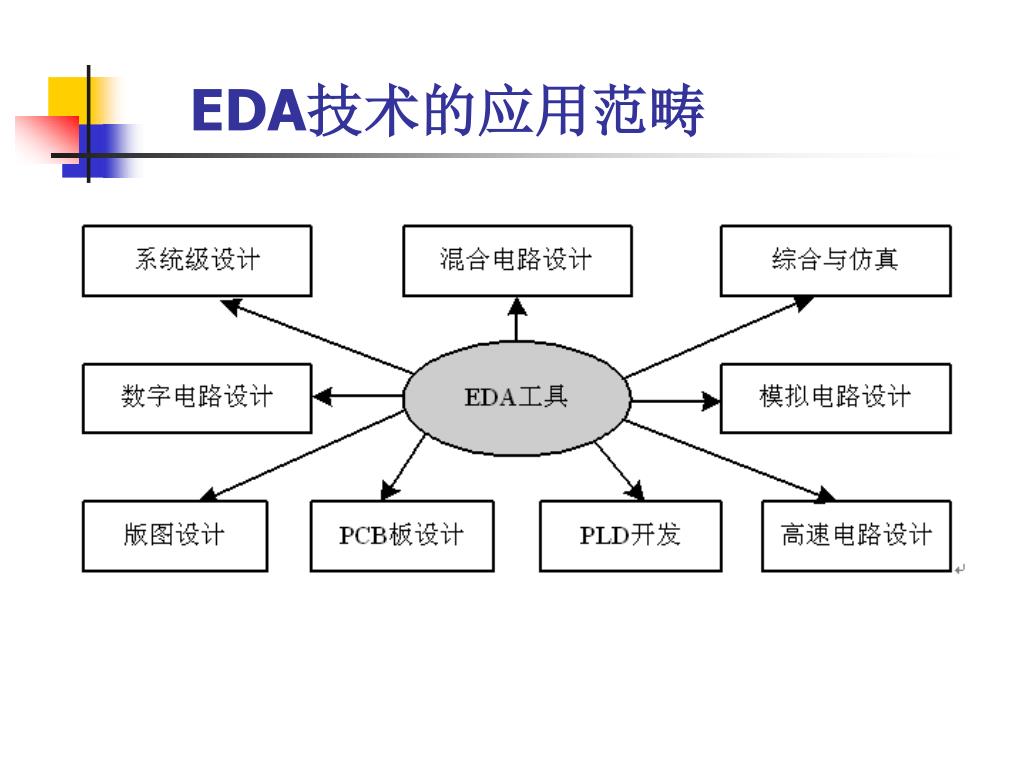 EDA技术的应用范畴

系统级设计
混合电路设计
综合与仿真
数字电路设计
EDA工具
模拟电路设计
版图设计
PCB板设计
PLD开发
高速电路设计